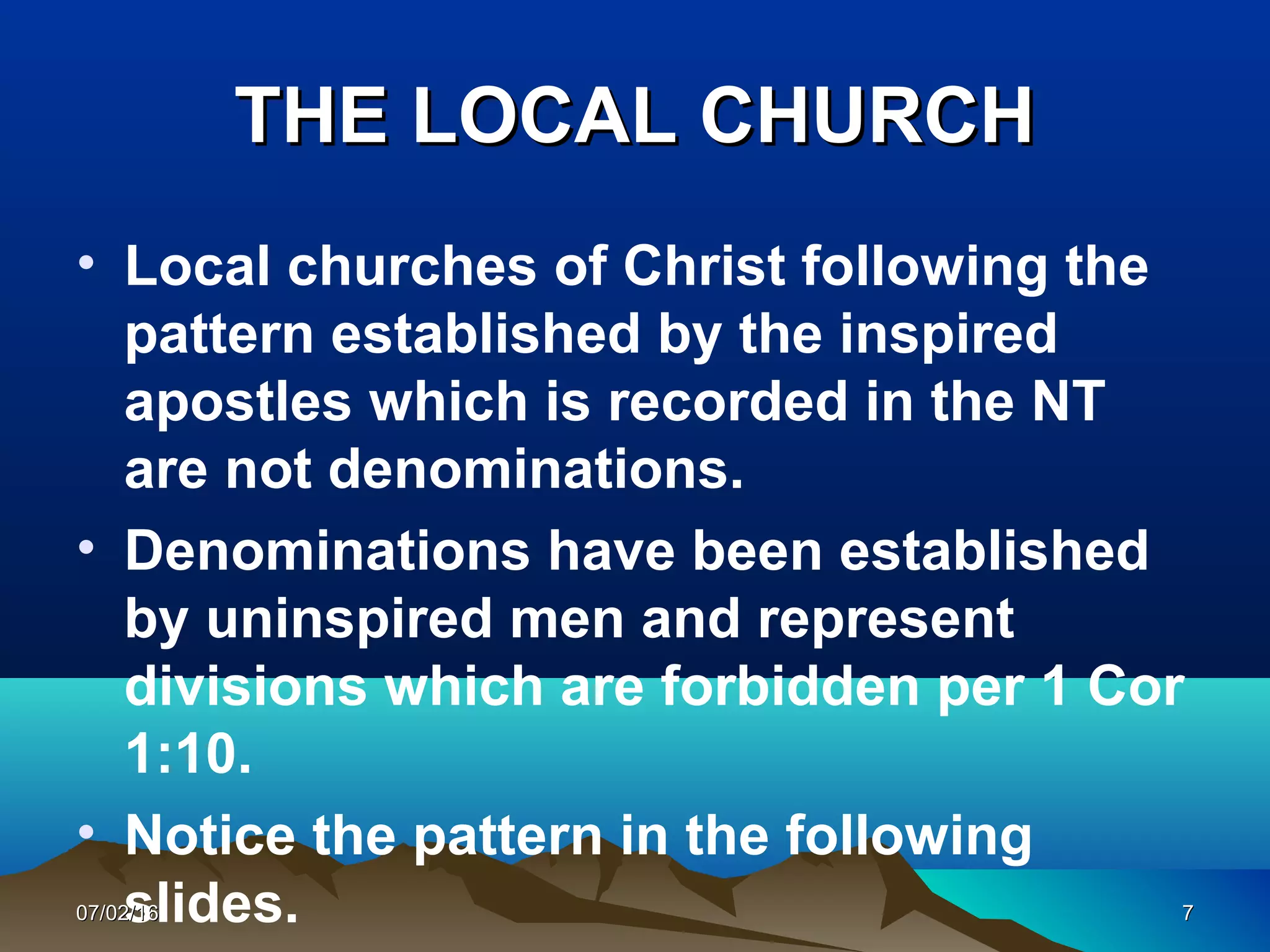 THE LOCAL CHURCH

• Local churches of Christ following the pattern established by the inspired apostles which is recorded in the NT are not denominations.

• Denominations have been established by uninspired men and represent divisions which are forbidden per 1 Cor 1:10.

• Notice the pattern in the following slides.

07/02/16

7